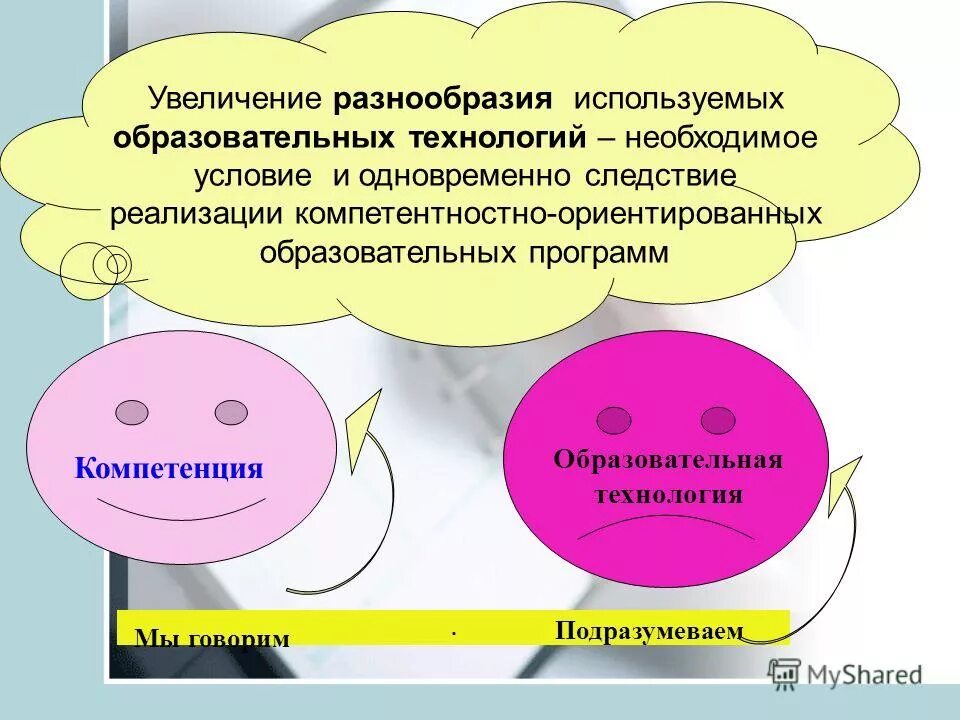 Увеличение разнообразия используемых образовательных технологий – необходимое условие и одновременно следствие реализации компетентностно-ориентированных образовательных программ

Компетенция

Образовательная технология

Мы говорим

.

Подразумеваем

MyShared